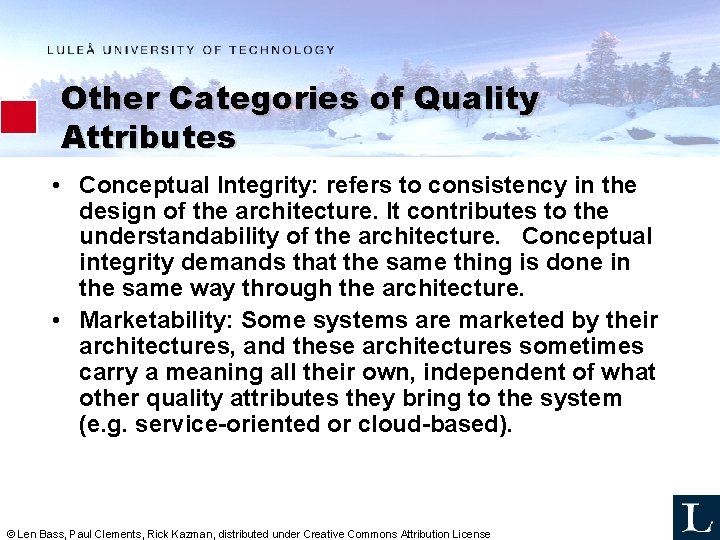 LULEÅ UNIVERSITY OF TECHNOLOGY

Other Categories of Quality Attributes

• Conceptual Integrity: refers to consistency in the design of the architecture. It contributes to the understandability of the architecture. Conceptual integrity demands that the same thing is done in the same way through the architecture.
• Marketability: Some systems are marketed by their architectures, and these architectures sometimes carry a meaning all their own, independent of what other quality attributes they bring to the system (e.g. service-oriented or cloud-based).

© Len Bass, Paul Clements, Rick Kazman, distributed under Creative Commons Attribution License

L